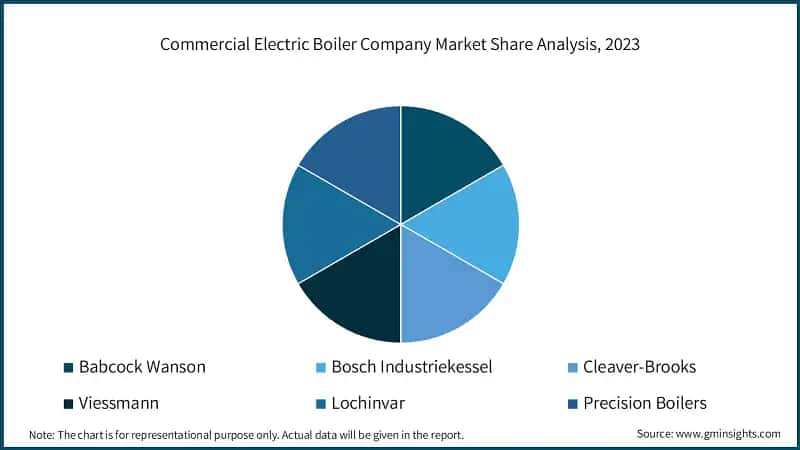 Commercial Electric Boiler Company Market Share Analysis, 2023

Babcock Wanson
Bosch Industriekessel
Cleaver-Brooks
Viessmann
Lochinvar
Precision Boilers

Note: The chart is for representational purpose only. Actual data will be given in the report.

Source: www.gminsights.com